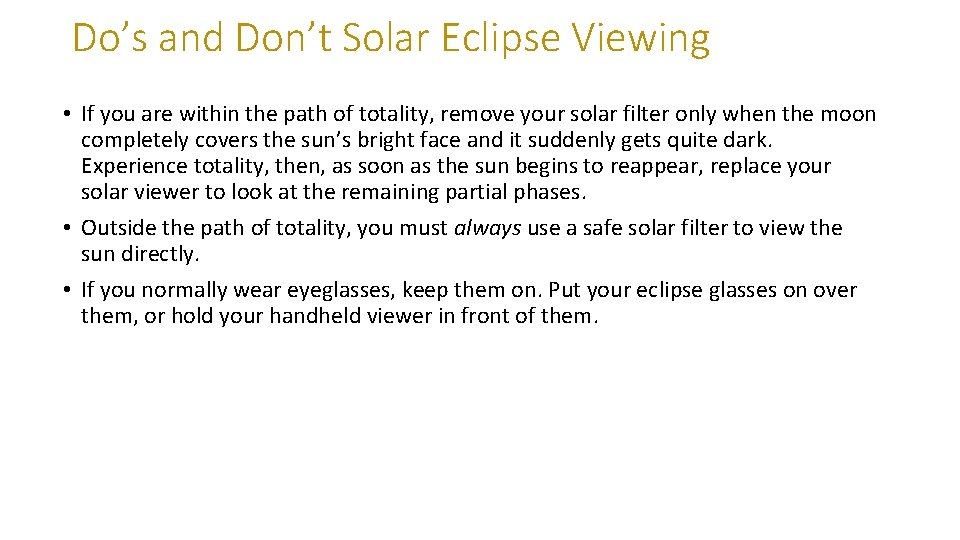 Do’s and Don’t Solar Eclipse Viewing

• If you are within the path of totality, remove your solar filter only when the moon completely covers the sun’s bright face and it suddenly gets quite dark. Experience totality, then, as soon as the sun begins to reappear, replace your solar viewer to look at the remaining partial phases.

• Outside the path of totality, you must always use a safe solar filter to view the sun directly.

• If you normally wear eyeglasses, keep them on. Put your eclipse glasses on over them, or hold your handheld viewer in front of them.